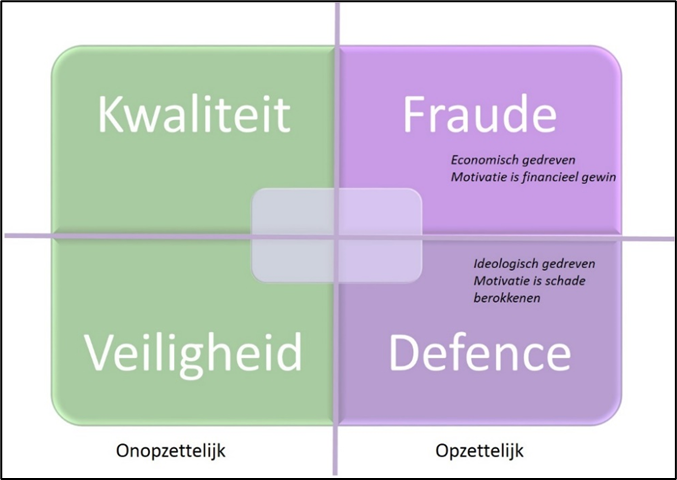 Kwaliteit

Fraude

Economisch gedreven
Motivatie is financieel gewin

Ideologisch gedreven
Motivatie is schade berokkenen

Veiligheid

Defence

Onopzettelijk

Opzettelijk